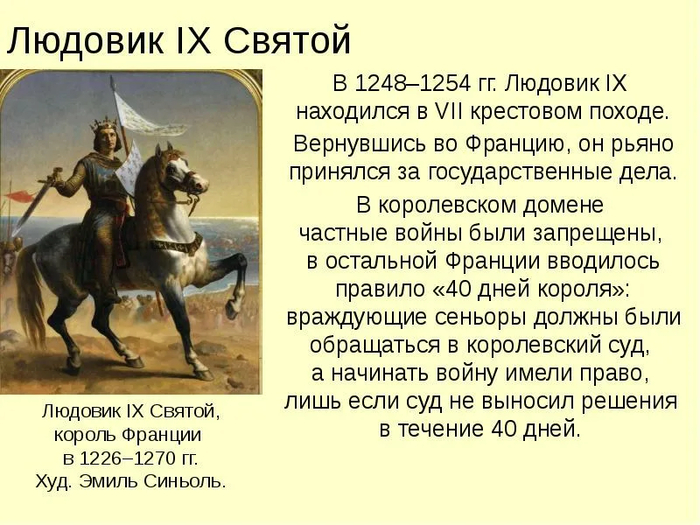 Людовик IX Святой

В 1248–1254 гг. Людовик IX находился в VII крестовом походе.

Вернувшись во Францию, он рьяно принялся за государственные дела.

В королевском домене частные войны были запрещены, в остальной Франции вводилось правило «40 дней короля»: враждующие сеньоры должны были обращаться в королевский суд, а начинать войну имели право, лишь если суд не выносил решения в течение 40 дней.

Людовик IX Святой, король Франции в 1226–1270 гг. Худ. Эмиль Синьоль.